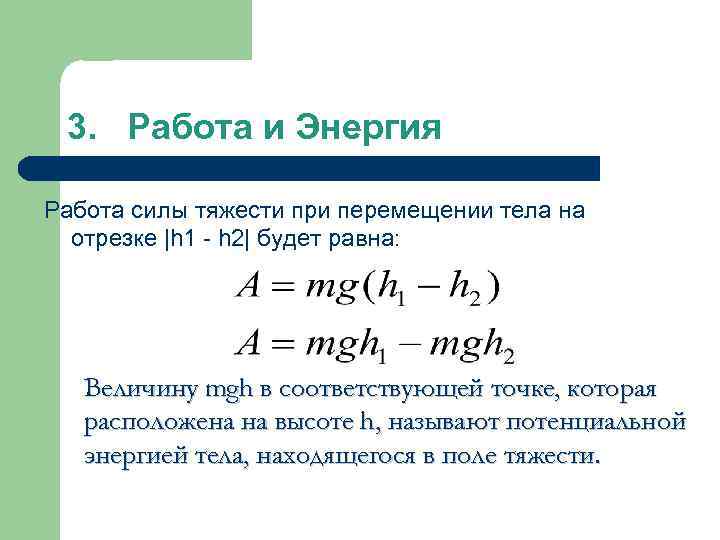 3. Работа и Энергия

Работа силы тяжести при перемещении тела на отрезке |h1 - h2| будет равна:

$A = mg(h_1 - h_2)$

$A = mgh_1 - mgh_2$

Величину mgh в соответствующей точке, которая расположена на высоте h, называют потенциальной энергией тела, находящегося в поле тяжести.